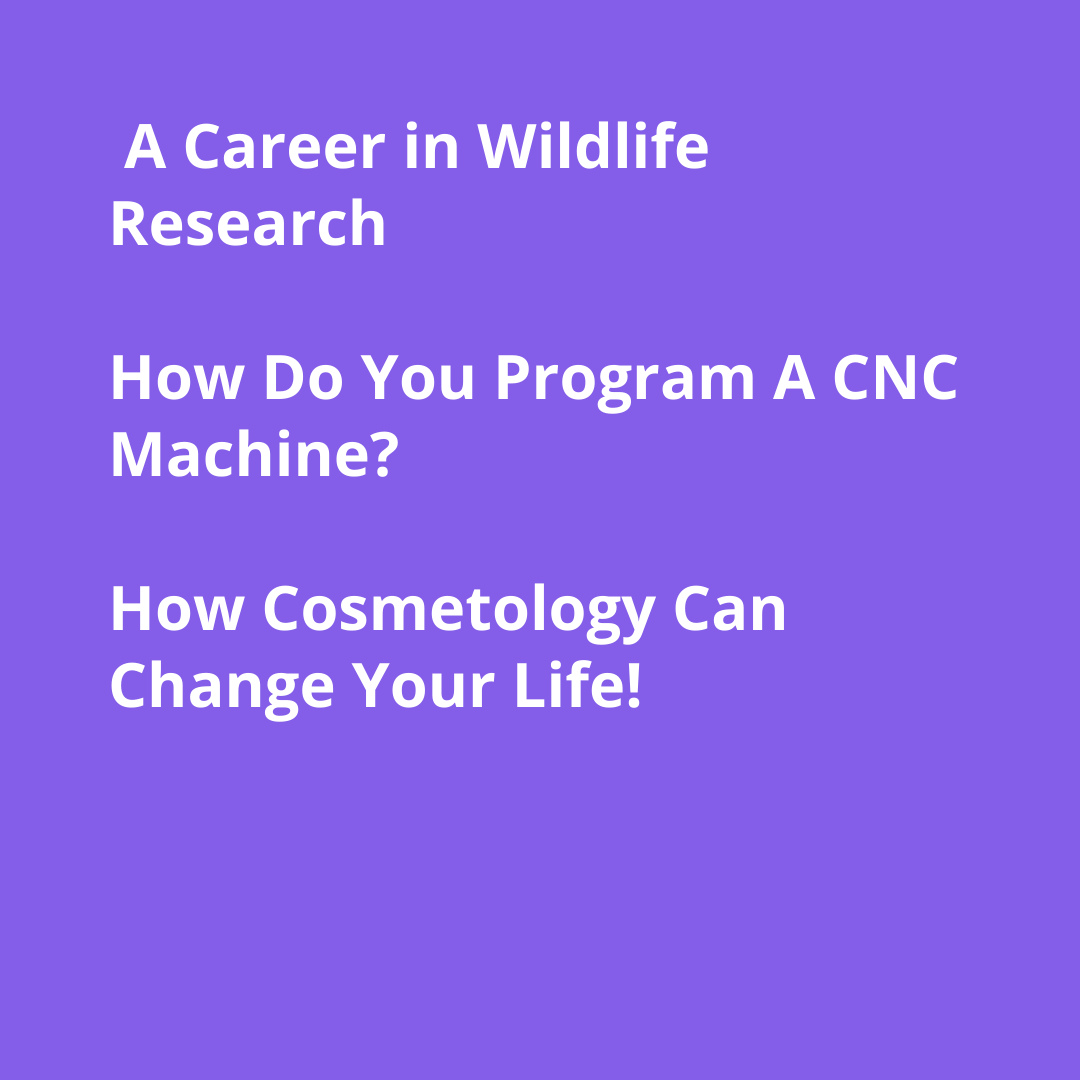 A Career in Wildlife Research

How Do You Program A CNC Machine?

How Cosmetology Can Change Your Life!